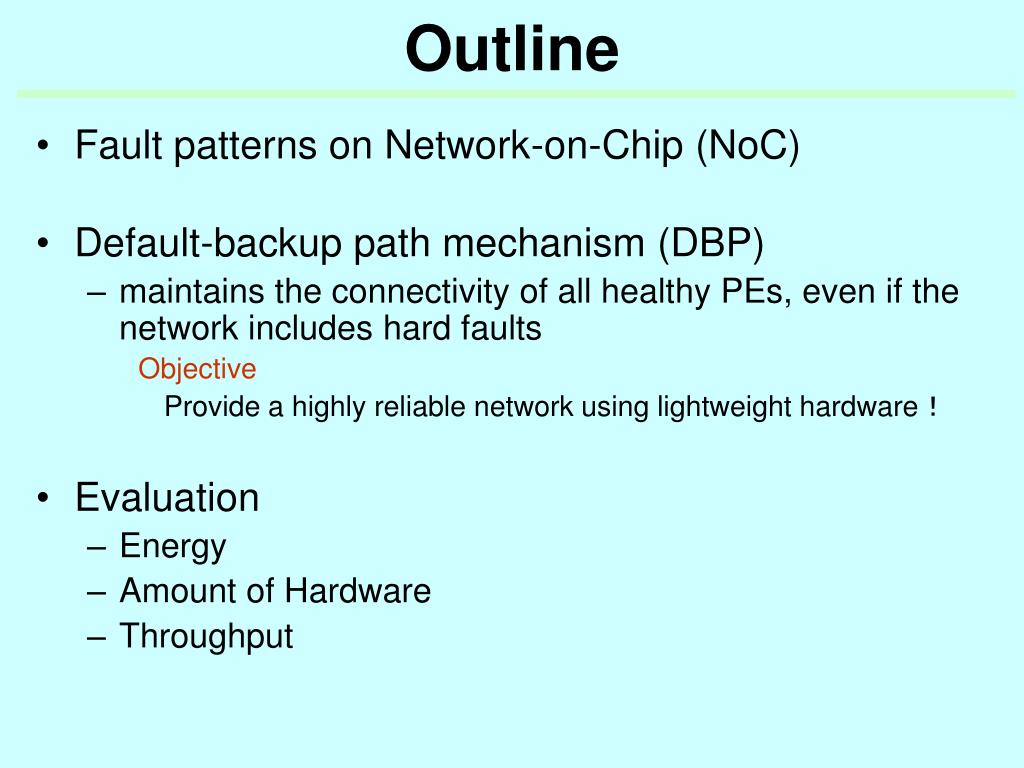 Outline

• Fault patterns on Network-on-Chip (NoC)

• Default-backup path mechanism (DBP)
– maintains the connectivity of all healthy PEs, even if the network includes hard faults
Objective
Provide a highly reliable network using lightweight hardware !

• Evaluation
– Energy
– Amount of Hardware
– Throughput